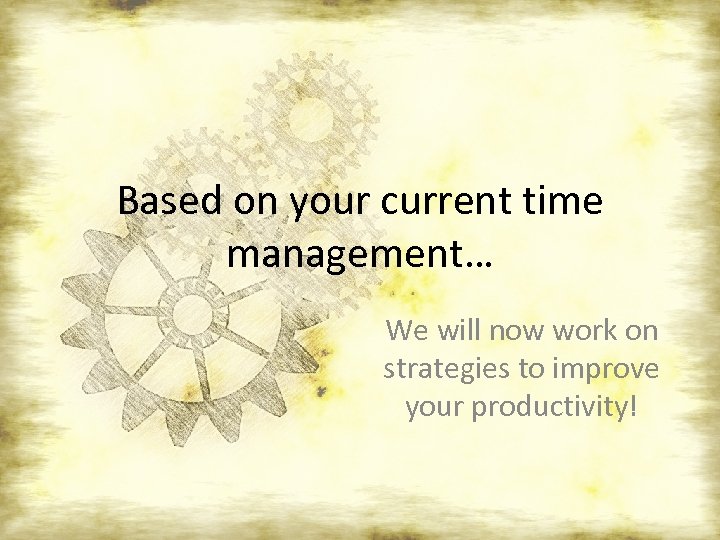 Based on your current time management…

We will now work on strategies to improve your productivity!